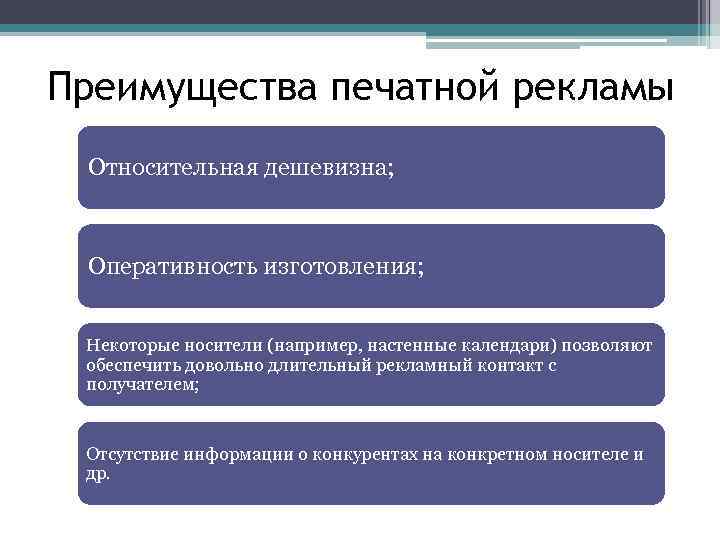 Преимущества печатной рекламы

Относительная дешевизна;

Оперативность изготовления;

Некоторые носители (например, настенные календари) позволяют обеспечить довольно длительный рекламный контакт с получателем;

Отсутствие информации о конкурентах на конкретном носителе и др.